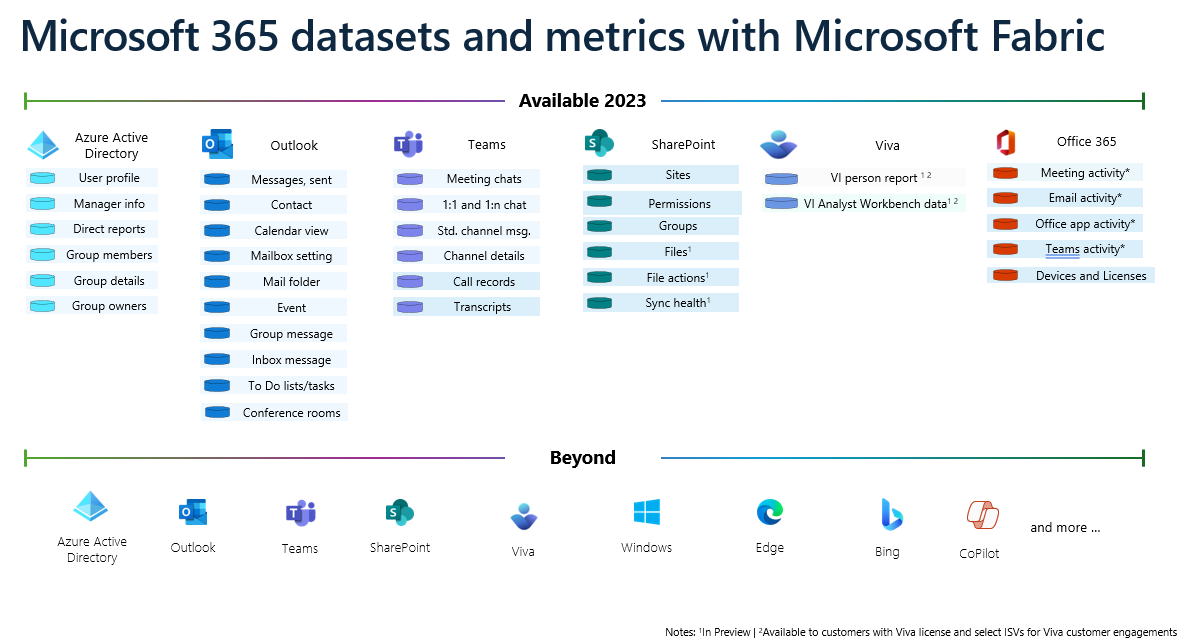 Microsoft 365 datasets and metrics with Microsoft Fabric

Available 2023

Azure Active Directory
User profile
Manager info
Direct reports
Group members
Group details
Group owners

Outlook
Messages, sent
Contact
Calendar view
Mailbox setting
Mail folder
Event
Group message
Inbox message
To Do lists/tasks
Conference rooms

Teams
Meeting chats
1:1 and 1:n chat
Std. channel msg.
Channel details
Call records
Transcripts

SharePoint
Sites
Permissions
Groups
Files$^1$
File actions$^1$
Sync health$^1$

Viva
VI person report $^{1\ 2}$
VI Analyst Workbench data$^{1\ 2}$

Office 365
Meeting activity*
Email activity*
Office app activity*
Teams activity*
Devices and Licenses

Beyond

Azure Active Directory
Outlook
Teams
SharePoint
Viva
Windows
Edge
Bing
CoPilot
and more ...

Notes: $^1$In Preview | $^2$Available to customers with Viva license and select ISVs for Viva customer engagements